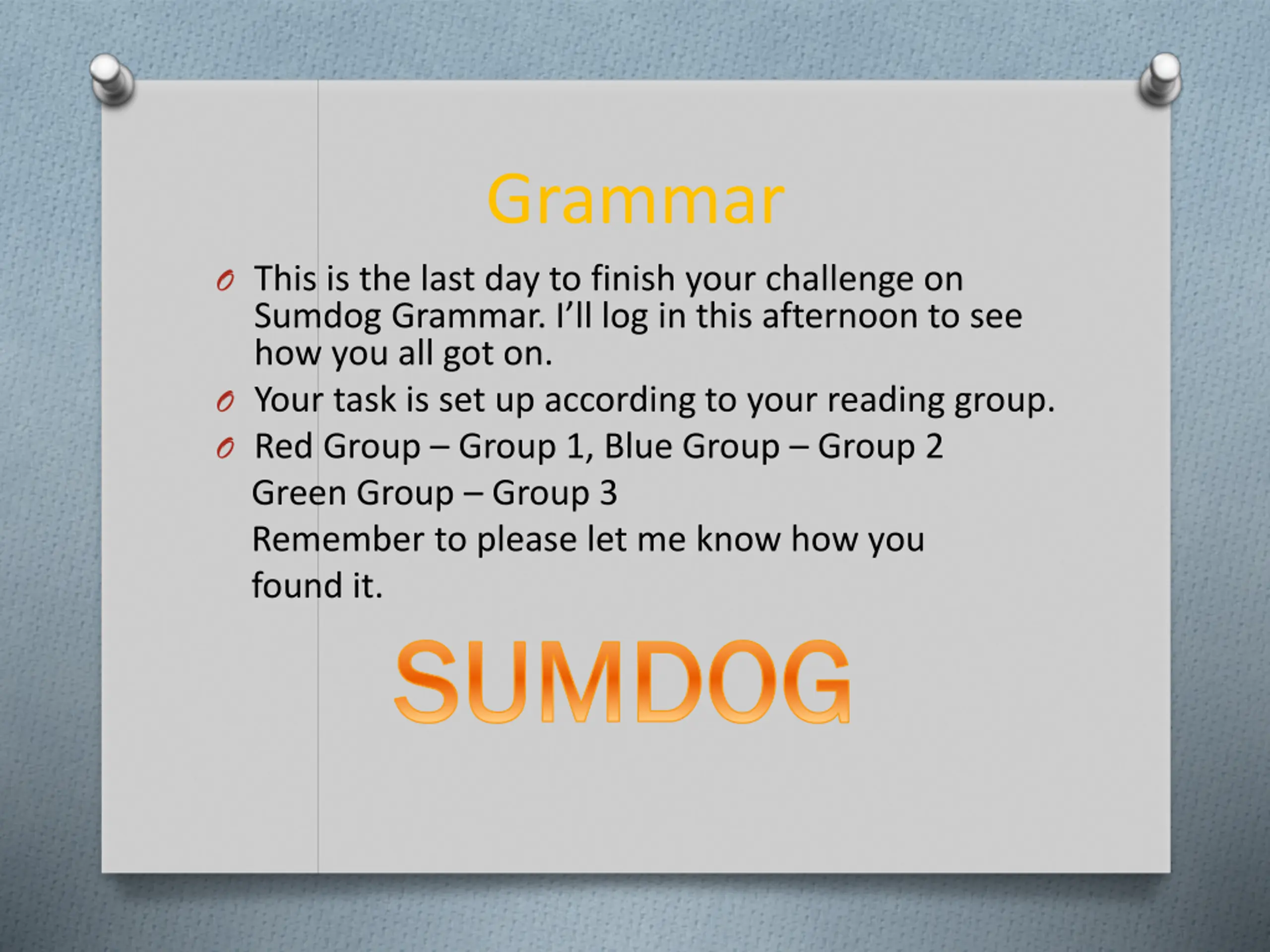 Grammar

This is the last day to finish your challenge on Sumdog Grammar. I'll log in this afternoon to see how you all got on.

Your task is set up according to your reading group.

Red Group – Group 1, Blue Group – Group 2
Green Group – Group 3
Remember to please let me know how you found it.

SUMDOG